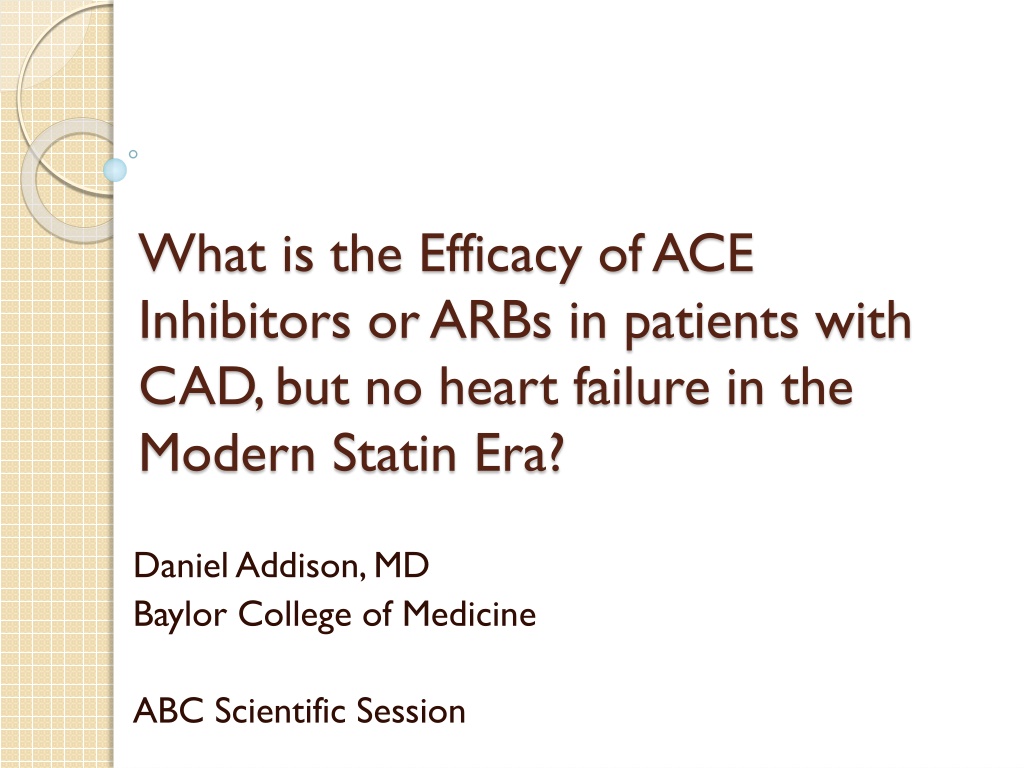 What is the Efficacy of ACE Inhibitors or ARBs in patients with CAD, but no heart failure in the Modern Statin Era?

Daniel Addison, MD
Baylor College of Medicine

ABC Scientific Session